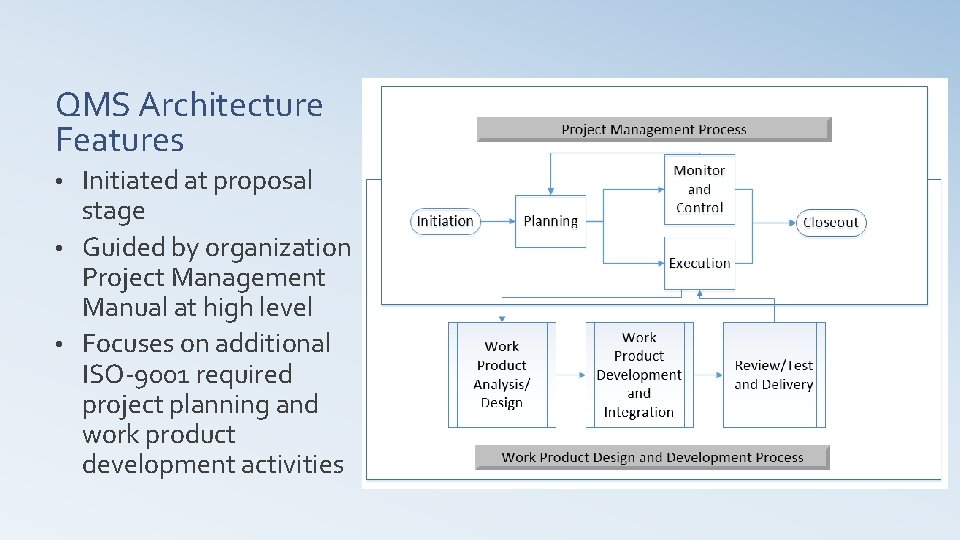 QMS Architecture Features

• Initiated at proposal stage
• Guided by organization Project Management Manual at high level
• Focuses on additional ISO-9001 required project planning and work product development activities

Project Management Process

Initiation

Planning

Monitor and Control

Execution

Closeout

Work Product Analysis/ Design

Work Product Development and Integration

Review/Test and Delivery

Work Product Design and Development Process